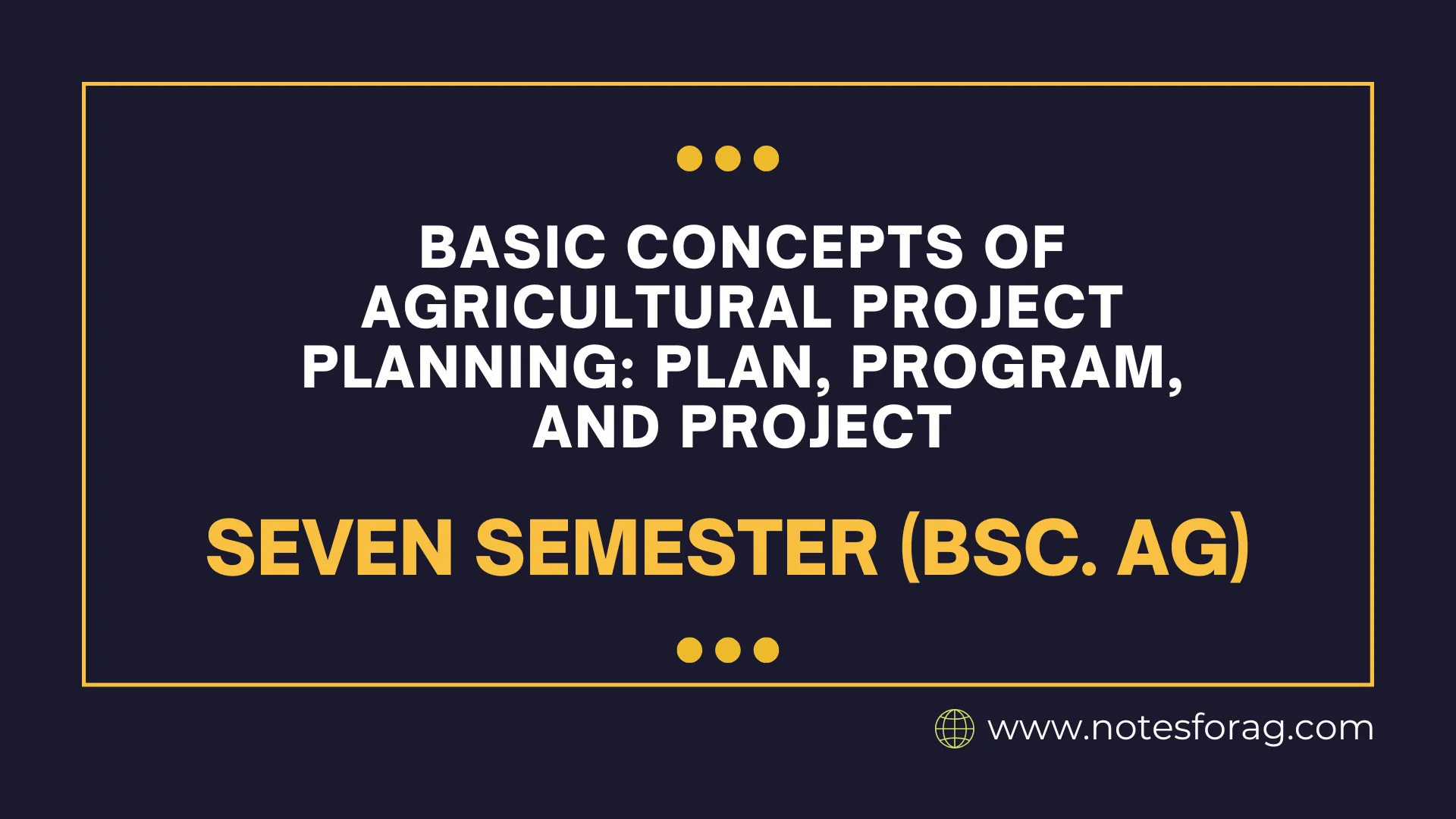 BASIC CONCEPTS OF AGRICULTURAL PROJECT PLANNING: PLAN, PROGRAM, AND PROJECT

SEVEN SEMESTER (BSC. AG)

www.notesforag.com